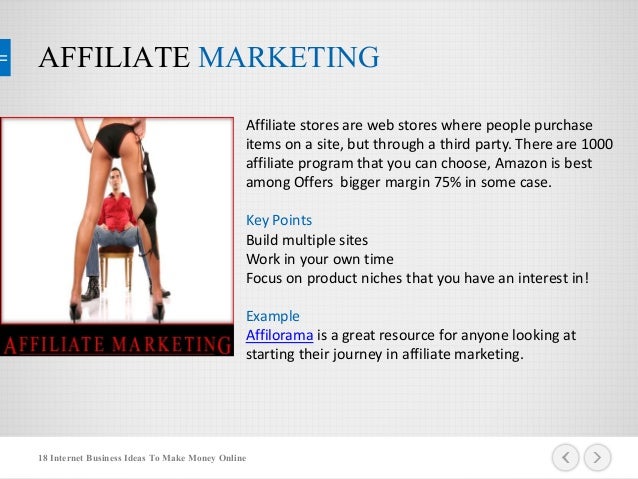 AFFILIATE MARKETING

AFFILIATE MARKETING

Affiliate stores are web stores where people purchase items on a site, but through a third party. There are 1000 affiliate program that you can choose, Amazon is best among Offers bigger margin 75% in some case.

Key Points
Build multiple sites
Work in your own time
Focus on product niches that you have an interest in!

Example
Affilorama is a great resource for anyone looking at starting their journey in affiliate marketing.

18 Internet Business Ideas To Make Money Online